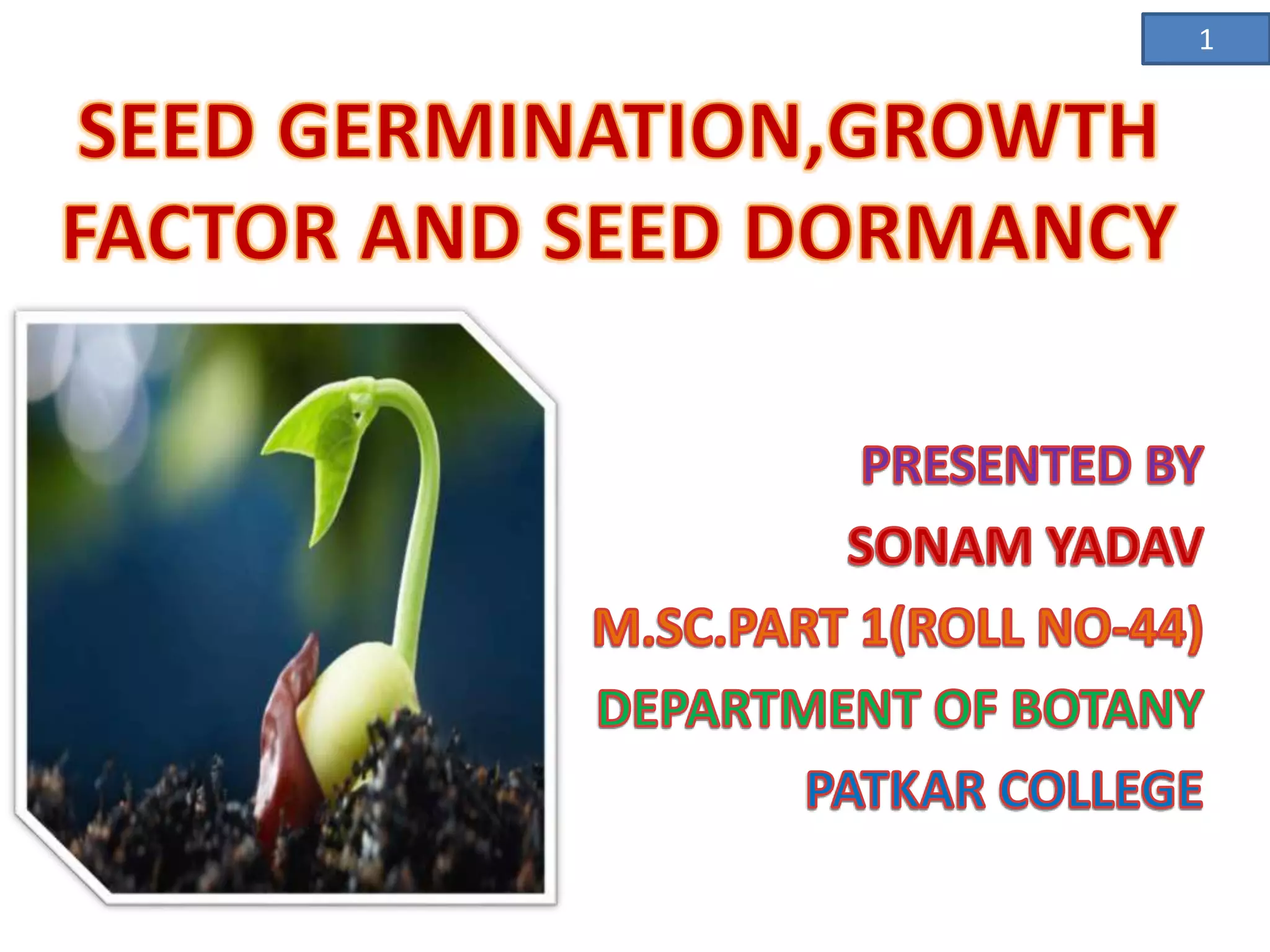 1

SEED GERMINATION,GROWTH FACTOR AND SEED DORMANCY

PRESENTED BY
SONAM YADAV
M.SC.PART 1(ROLL NO-44)
DEPARTMENT OF BOTANY
PATKAR COLLEGE